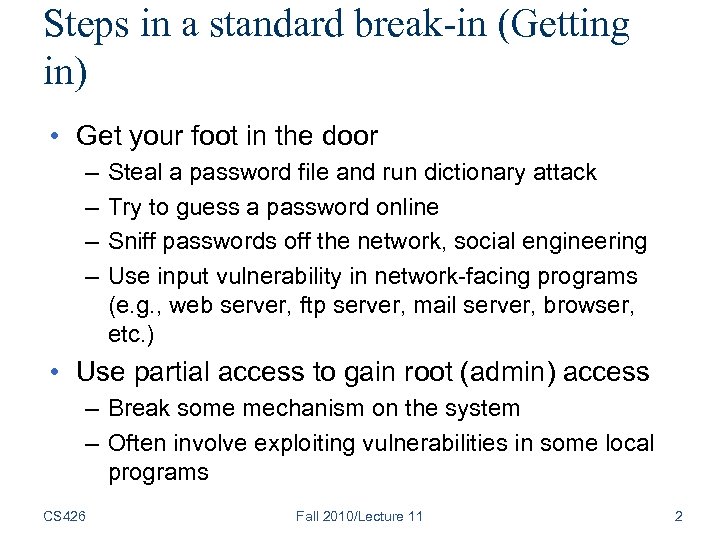 Steps in a standard break-in (Getting in)

• Get your foot in the door
– Steal a password file and run dictionary attack
– Try to guess a password online
– Sniff passwords off the network, social engineering
– Use input vulnerability in network-facing programs (e.g., web server, ftp server, mail server, browser, etc.)
• Use partial access to gain root (admin) access
– Break some mechanism on the system
– Often involve exploiting vulnerabilities in some local programs

CS426

Fall 2010/Lecture 11

2